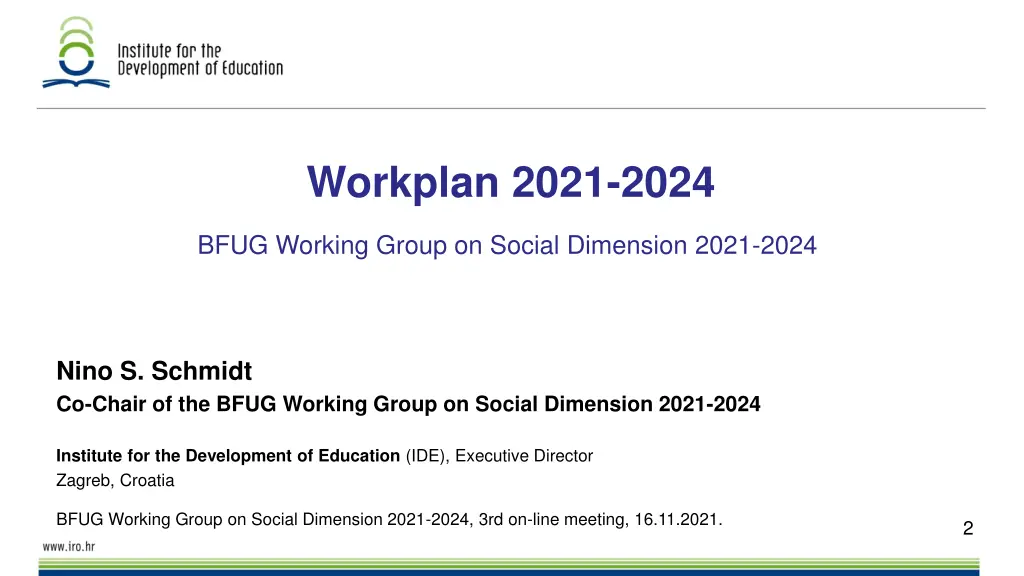 Institute for the
Development of Education

Workplan 2021-2024

BFUG Working Group on Social Dimension 2021-2024

Nino S. Schmidt
Co-Chair of the BFUG Working Group on Social Dimension 2021-2024

Institute for the Development of Education (IDE), Executive Director
Zagreb, Croatia

BFUG Working Group on Social Dimension 2021-2024, 3rd on-line meeting, 16.11.2021.

2

www.iro.hr